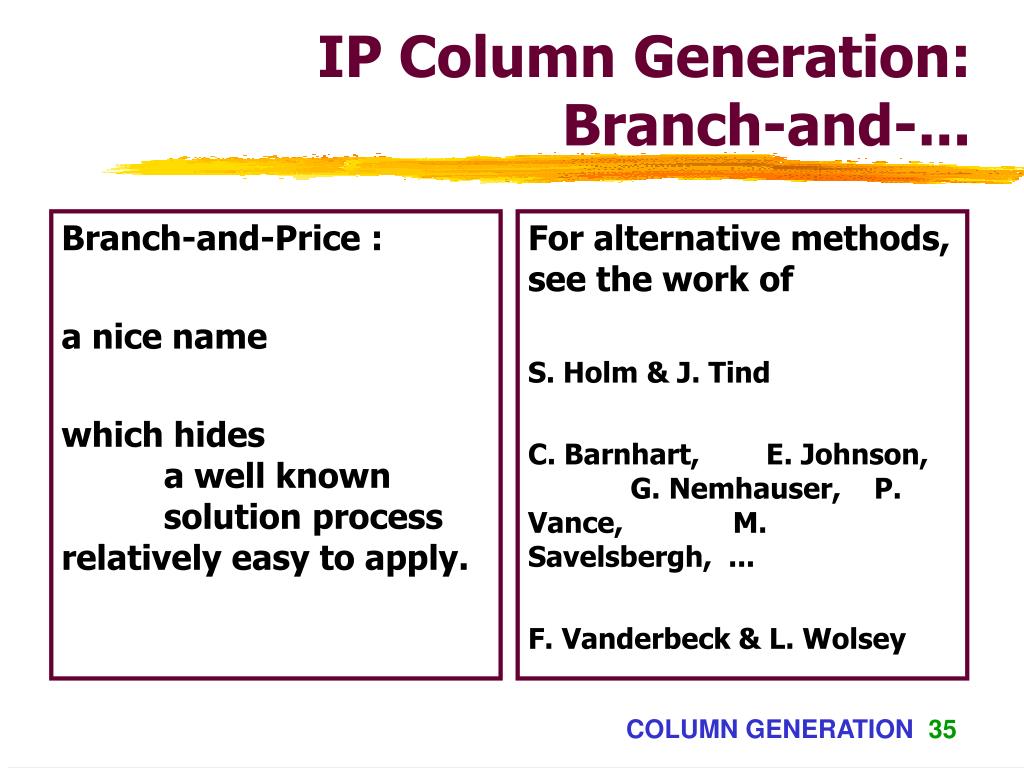 IP Column Generation: Branch-and-...

Branch-and-Price :

a nice name

which hides
a well known
solution process
relatively easy to apply.

For alternative methods, see the work of

S. Holm & J. Tind

C. Barnhart, E. Johnson, G. Nemhauser, P. Vance, M. Savelsbergh, ...

F. Vanderbeck & L. Wolsey

COLUMN GENERATION 35